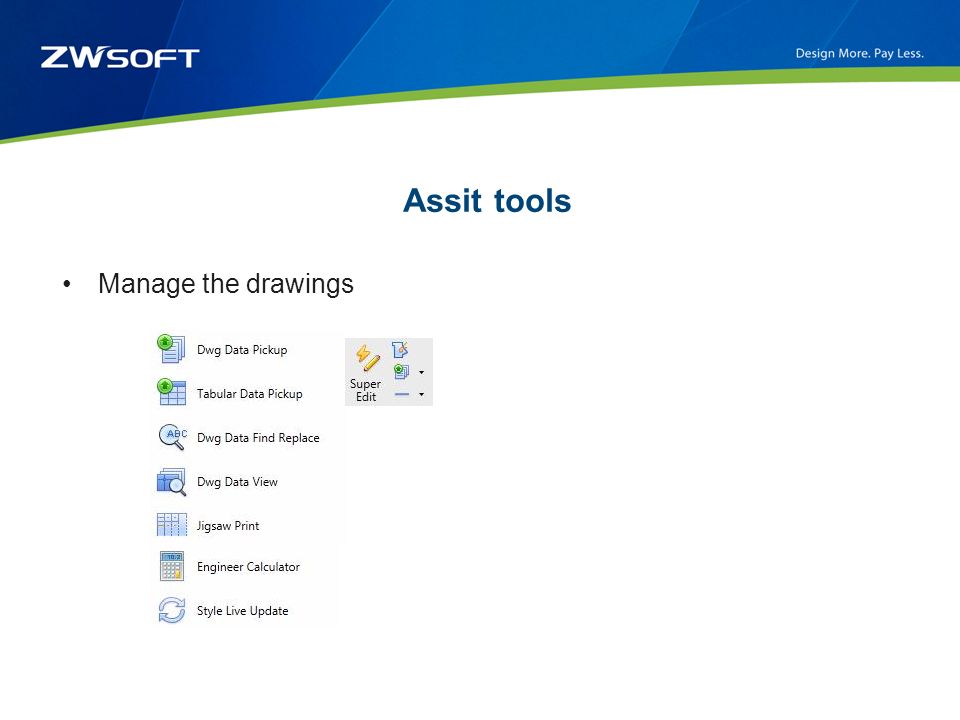 ZWSOFT

Design More. Pay Less.

Assit tools

• Manage the drawings

Dwg Data Pickup
Tabular Data Pickup
ABC Dwg Data Find Replace
Dwg Data View
Jigsaw Print
Engineer Calculator
Style Live Update

Super Edit